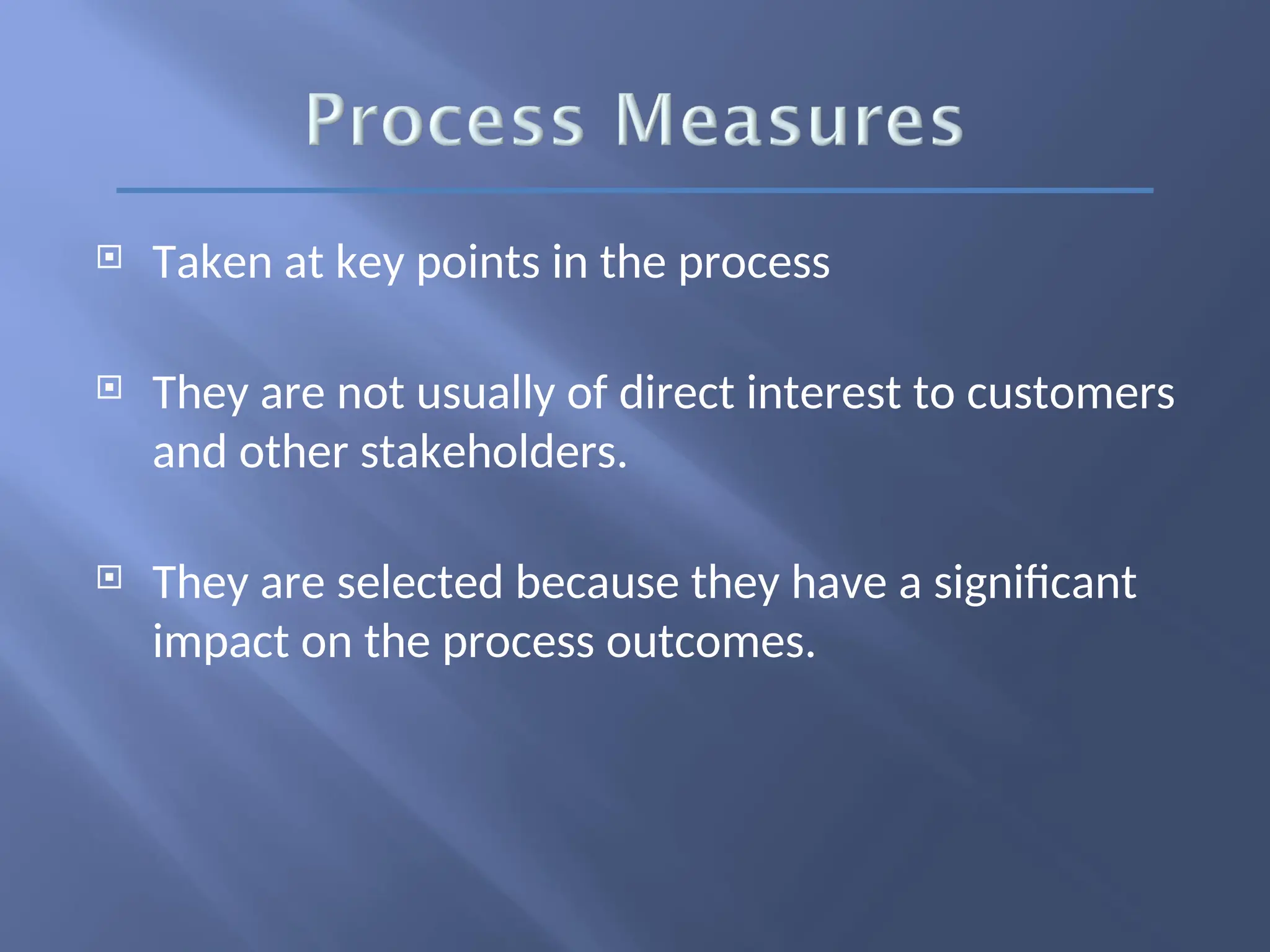 Process Measures

Taken at key points in the process

They are not usually of direct interest to customers and other stakeholders.

They are selected because they have a significant impact on the process outcomes.